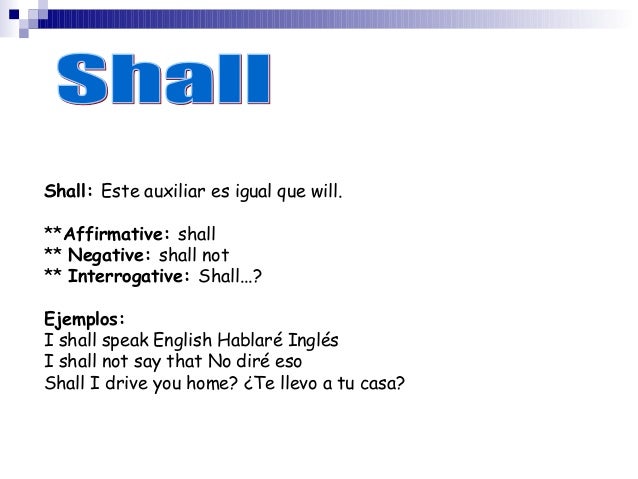 Shall

Shall: Este auxiliar es igual que will.

**Affirmative: shall
** Negative: shall not
** Interrogative: Shall...?

Ejemplos:
I shall speak English Hablaré Inglés
I shall not say that No diré eso
Shall I drive you home? ¿Te llevo a tu casa?